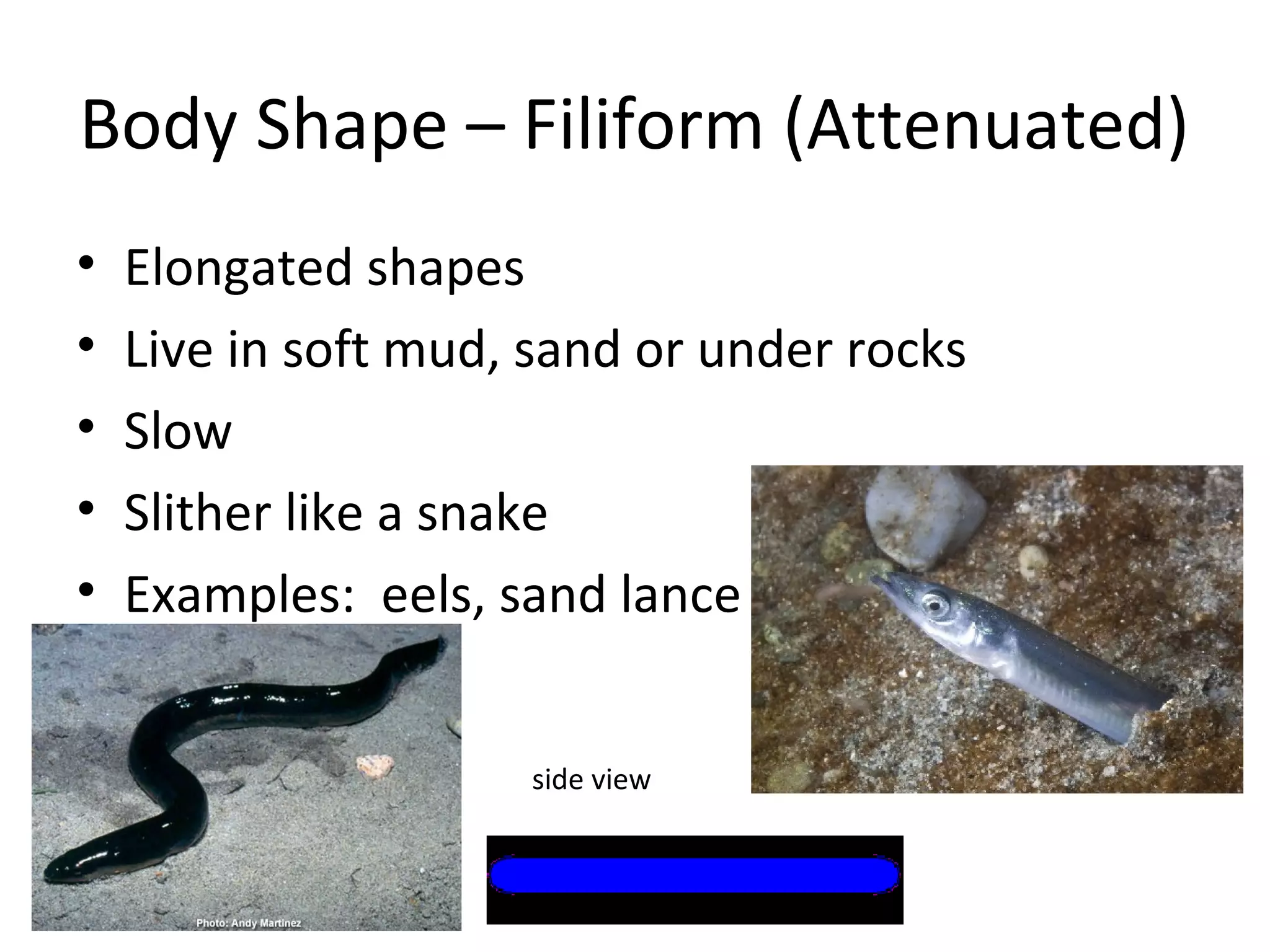 Body Shape – Filiform (Attenuated)

• Elongated shapes
• Live in soft mud, sand or under rocks
• Slow
• Slither like a snake
• Examples: eels, sand lance

Photo: Andy Martinez

side view